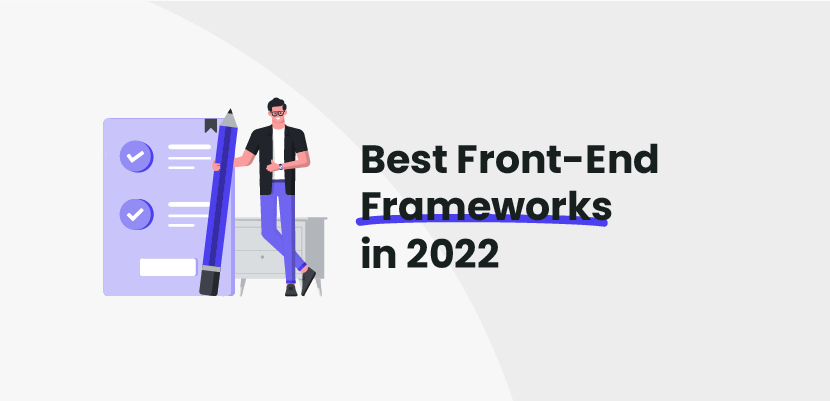 Best Front-End Frameworks in 2022